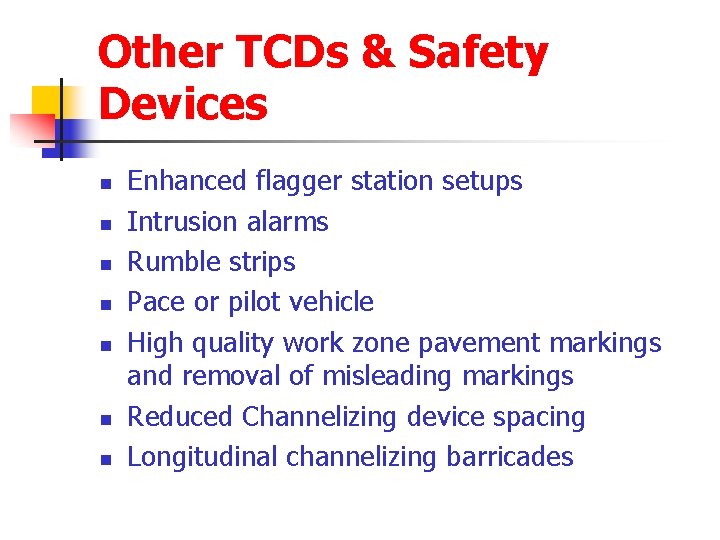 Other TCDs & Safety Devices

- Enhanced flagger station setups
- Intrusion alarms
- Rumble strips
- Pace or pilot vehicle
- High quality work zone pavement markings and removal of misleading markings
- Reduced Channelizing device spacing
- Longitudinal channelizing barricades